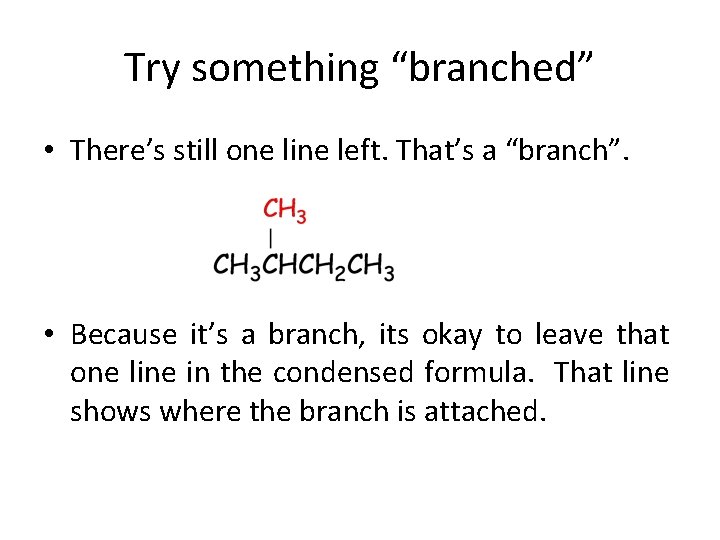 Try something “branched”

• There’s still one line left. That’s a “branch”.

$CH_3$
|
$CH_3CHCH_2CH_3$

• Because it’s a branch, its okay to leave that one line in the condensed formula. That line shows where the branch is attached.